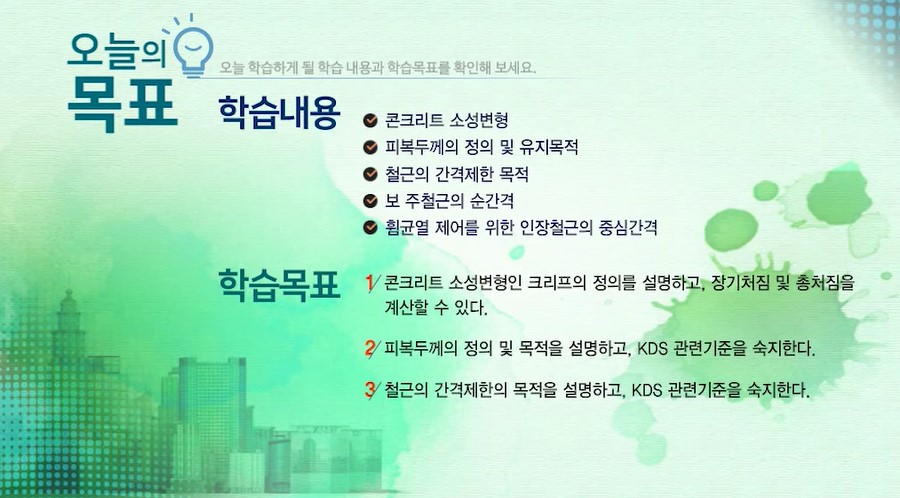 오늘의 목표

오늘 학습하게 될 학습 내용과 학습목표를 확인해 보세요.

학습내용

콘크리트 소성변형
피복두께의 정의 및 유지목적
철근의 간격제한 목적
보 주철근의 순간격
휨균열 제어를 위한 인장철근의 중심간격

학습목표

1 콘크리트 소성변형인 크리프의 정의를 설명하고, 장기처짐 및 총처짐을 계산할 수 있다.

2 피복두께의 정의 및 목적을 설명하고, KDS 관련기준을 숙지한다.

3 철근의 간격제한의 목적을 설명하고, KDS 관련기준을 숙지한다.